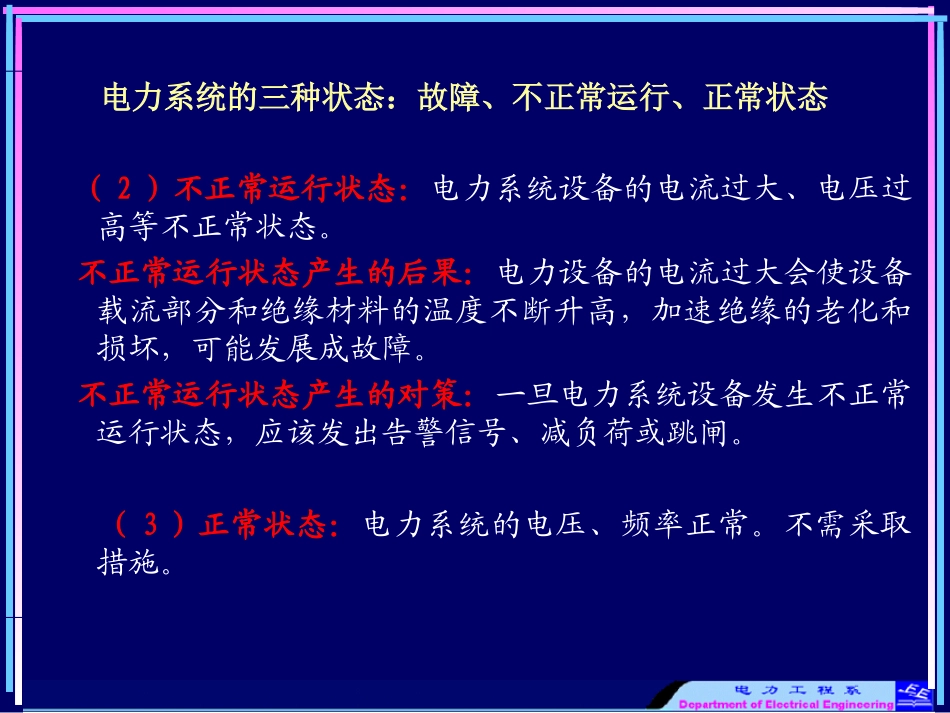 电力系统的三种状态：故障、不正常运行、正常状态

（2）不正常运行状态：电力系统设备的电流过大、电压过高等不正常状态。

不正常运行状态产生的后果：电力设备的电流过大会使设备载流部分和绝缘材料的温度不断升高，加速绝缘的老化和损坏，可能发展成故障。

不正常运行状态产生的对策：一旦电力系统设备发生不正常运行状态，应该发出告警信号、减负荷或跳闸。

（3）正常状态：电力系统的电压、频率正常。不需采取措施。

电力工程系
Department of Electrical Engineering
EE